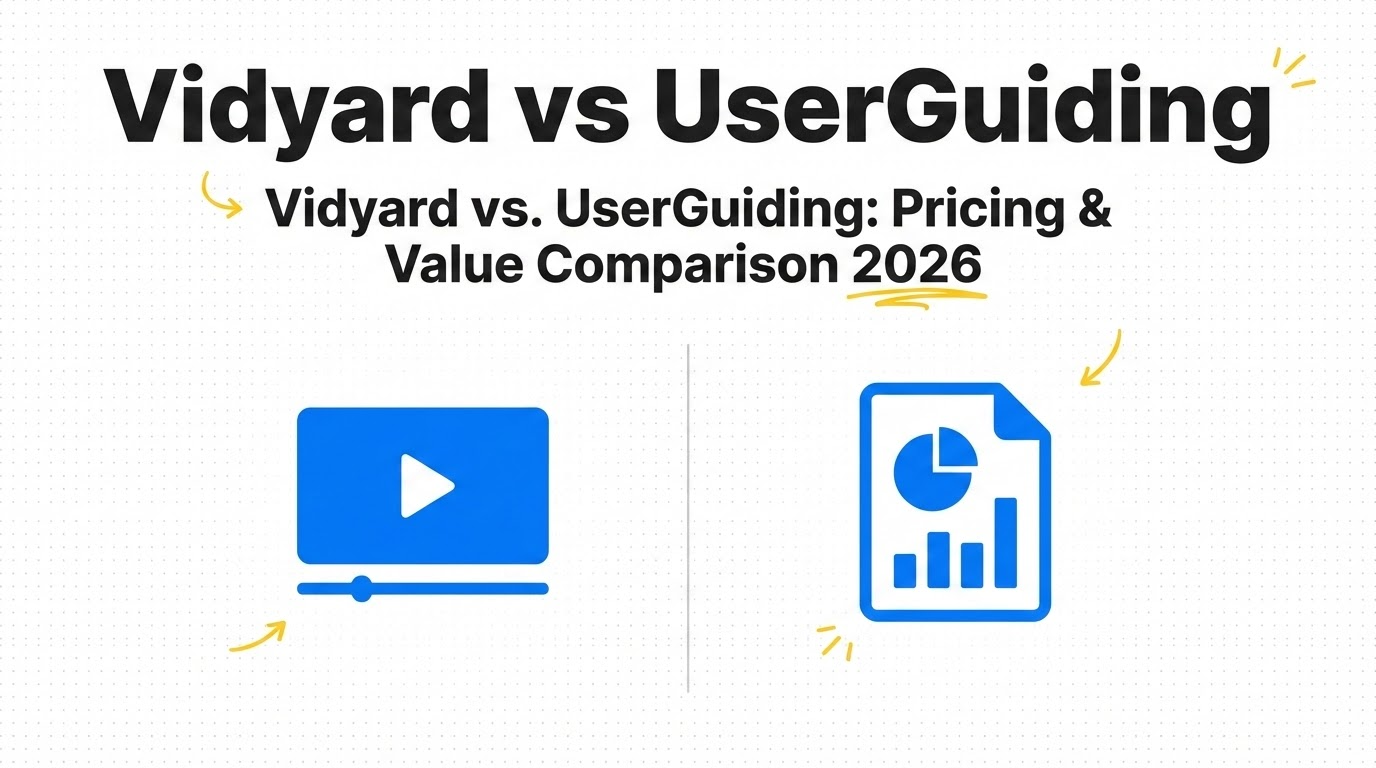 Vidyard vs UserGuiding

Vidyard vs. UserGuiding: Pricing & Value Comparison 2026